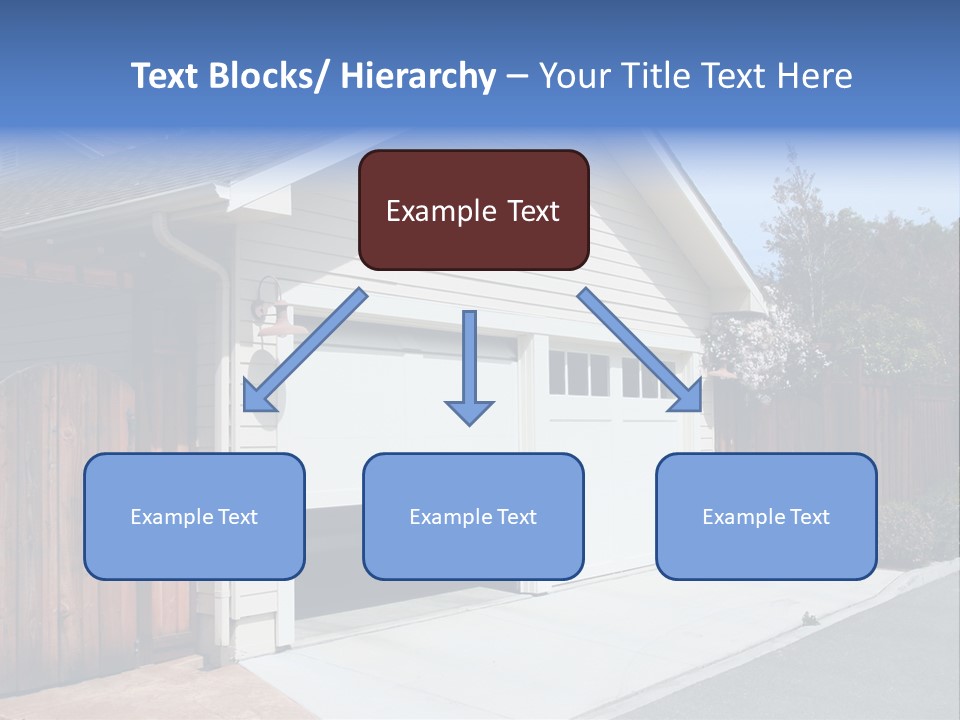 Text Blocks/ Hierarchy – Your Title Text Here

Example Text

Example Text

Example Text

Example Text